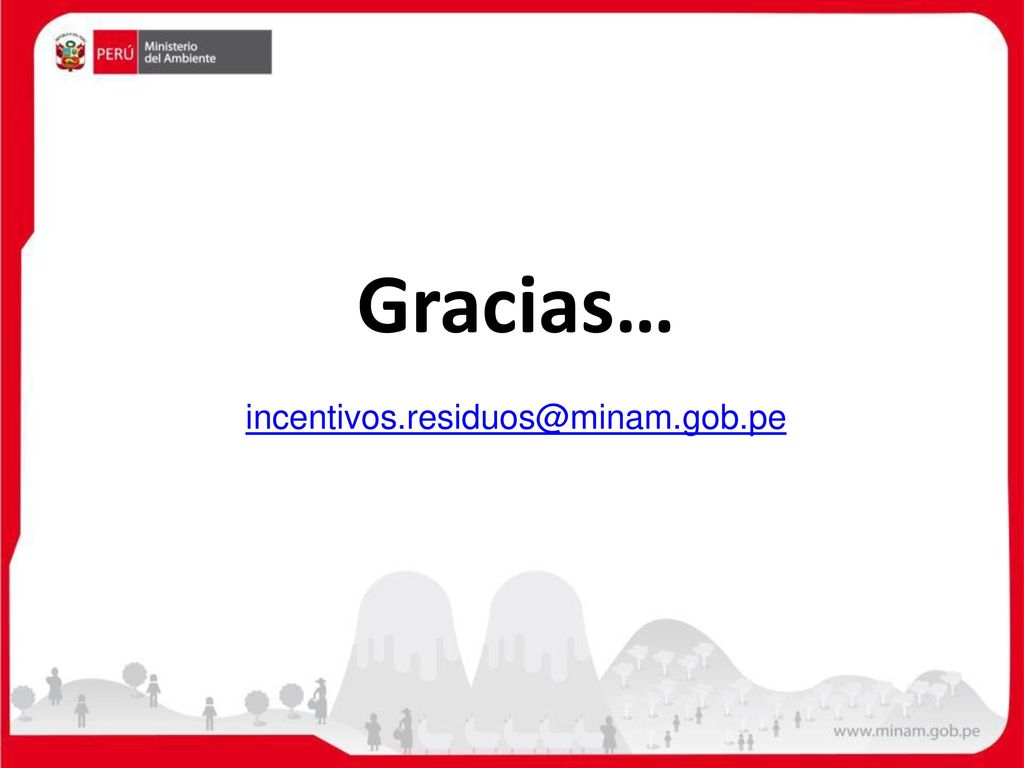 PERÚ Ministerio del Ambiente

Gracias…

incentivos.residuos@minam.gob.pe

www.minam.gob.pe